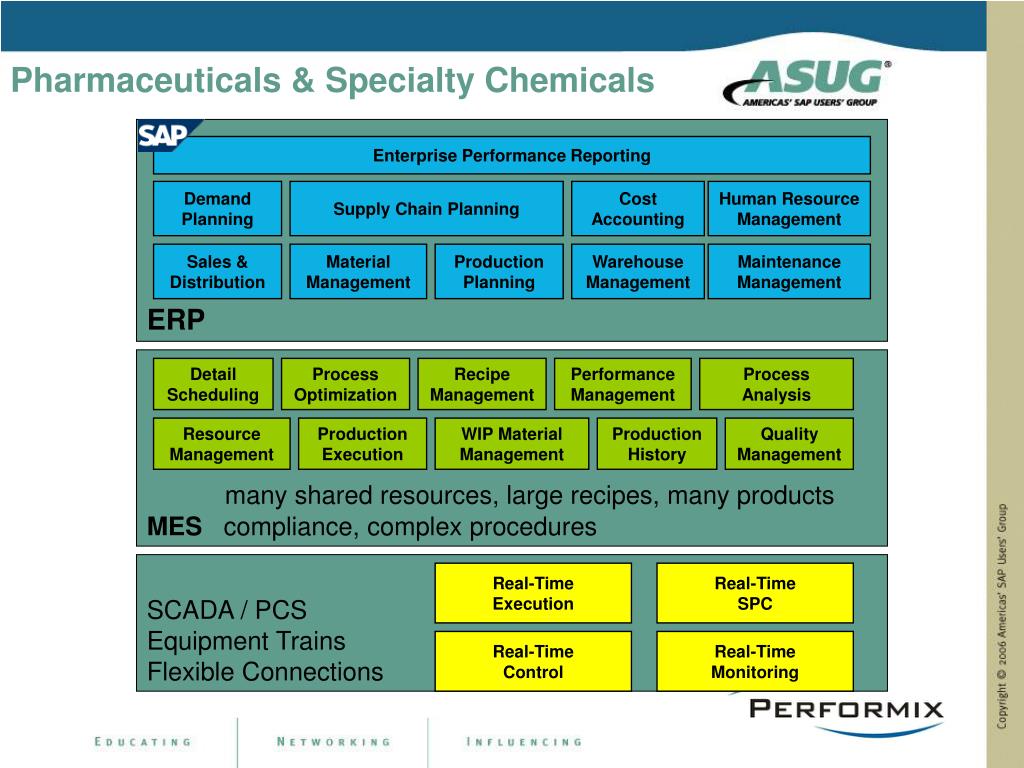 Pharmaceuticals & Specialty Chemicals

ASUG®
AMERICAS' SAP USERS' GROUP

SAP

Enterprise Performance Reporting

Demand Planning

Supply Chain Planning

Cost Accounting

Human Resource Management

Sales & Distribution

Material Management

Production Planning

Warehouse Management

Maintenance Management

ERP

Detail Scheduling

Process Optimization

Recipe Management

Performance Management

Process Analysis

Resource Management

Production Execution

WIP Material Management

Production History

Quality Management

many shared resources, large recipes, many products

MES compliance, complex procedures

SCADA / PCS
Equipment Trains
Flexible Connections

Real-Time Execution

Real-Time SPC

Real-Time Control

Real-Time Monitoring

PERFORMIX

Copyright © 2006 Americas' SAP Users' Group

EDUCATING NETWORKING INFLUENCING